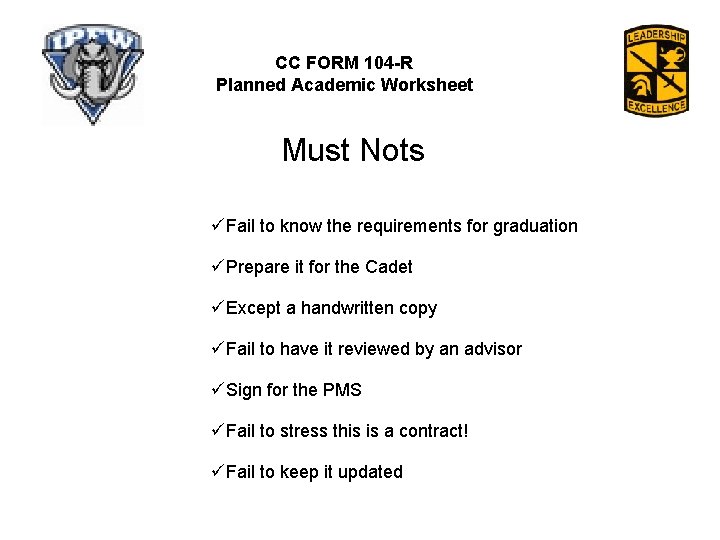 IPFW

LEADERSHIP
EXCELLENCE

CC FORM 104-R
Planned Academic Worksheet

Must Nots

✓Fail to know the requirements for graduation

✓Prepare it for the Cadet

✓Except a handwritten copy

✓Fail to have it reviewed by an advisor

✓Sign for the PMS

✓Fail to stress this is a contract!

✓Fail to keep it updated